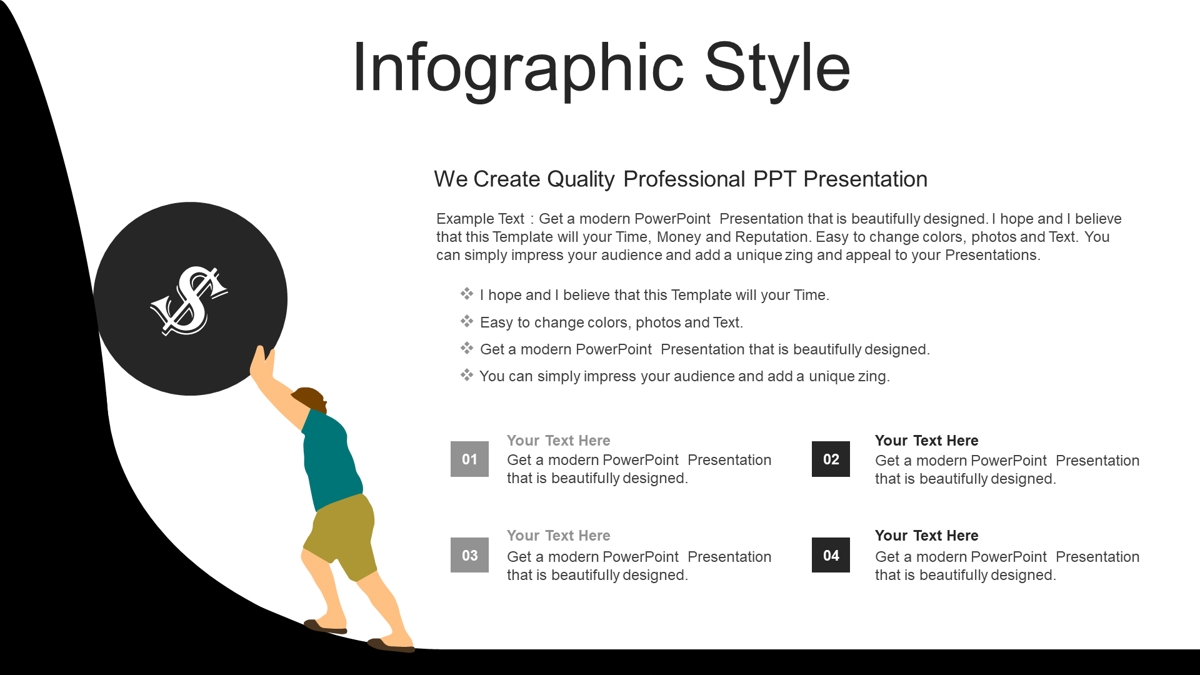 Infographic Style

$

We Create Quality Professional PPT Presentation

Example Text : Get a modern PowerPoint Presentation that is beautifully designed. I hope and I believe that this Template will your Time, Money and Reputation. Easy to change colors, photos and Text. You can simply impress your audience and add a unique zing and appeal to your Presentations.

❖ I hope and I believe that this Template will your Time.
❖ Easy to change colors, photos and Text.
❖ Get a modern PowerPoint Presentation that is beautifully designed.
❖ You can simply impress your audience and add a unique zing.

01
Your Text Here
Get a modern PowerPoint Presentation that is beautifully designed.

02
Your Text Here
Get a modern PowerPoint Presentation that is beautifully designed.

03
Your Text Here
Get a modern PowerPoint Presentation that is beautifully designed.

04
Your Text Here
Get a modern PowerPoint Presentation that is beautifully designed.